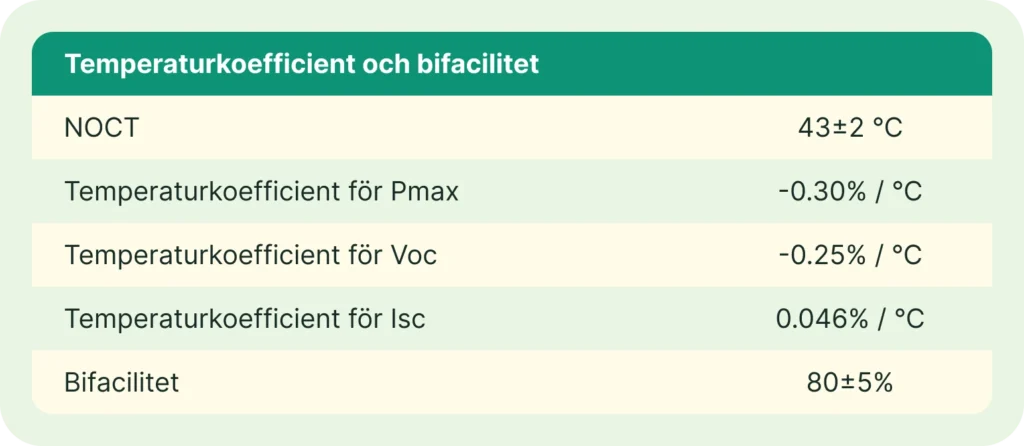 | Temperaturkoefficient och bifacilitet | |
|---|---|
| NOCT | 43±2 °C |
| Temperaturkoefficient för Pmax | -0.30% / °C |
| Temperaturkoefficient för Voc | -0.25% / °C |
| Temperaturkoefficient för Isc | 0.046% / °C |
| Bifacilitet | 80±5% |